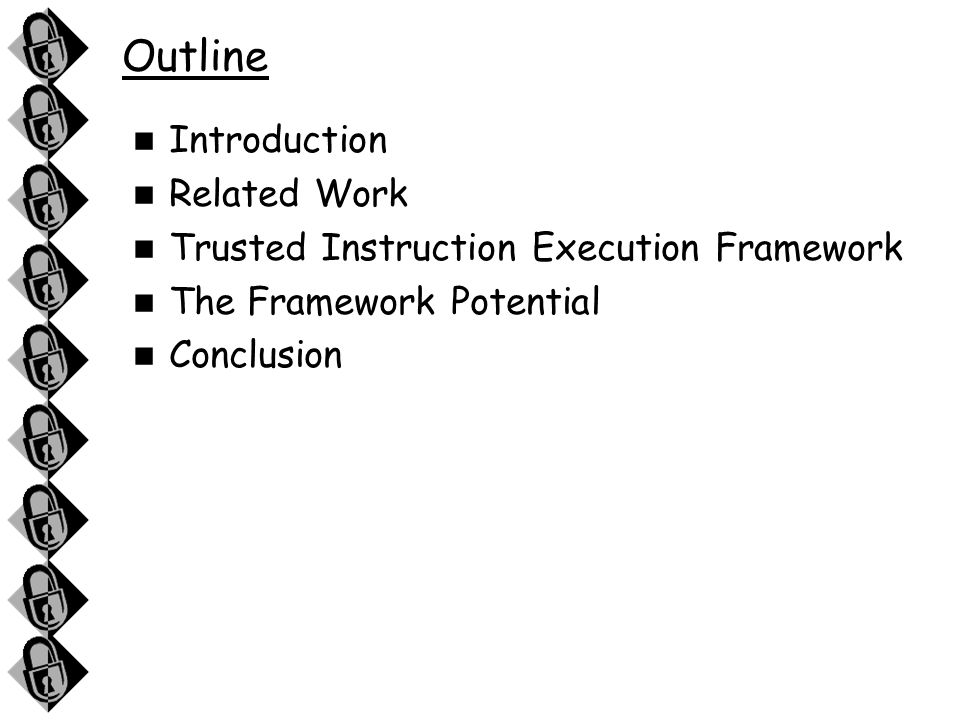 Outline

- Introduction
- Related Work
- Trusted Instruction Execution Framework
- The Framework Potential
- Conclusion